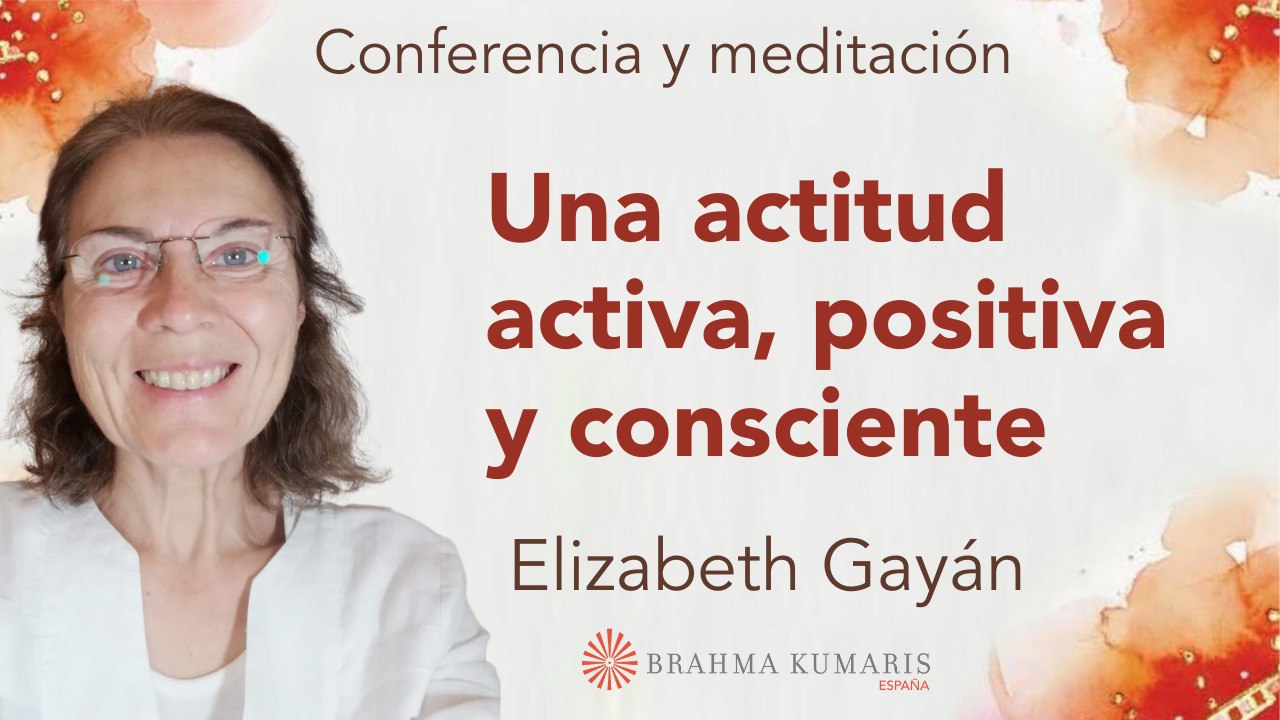 Conferencia y meditación

Una actitud activa, positiva y consciente

Elizabeth Gayán

BRAHMA KUMARIS
ESPAÑA